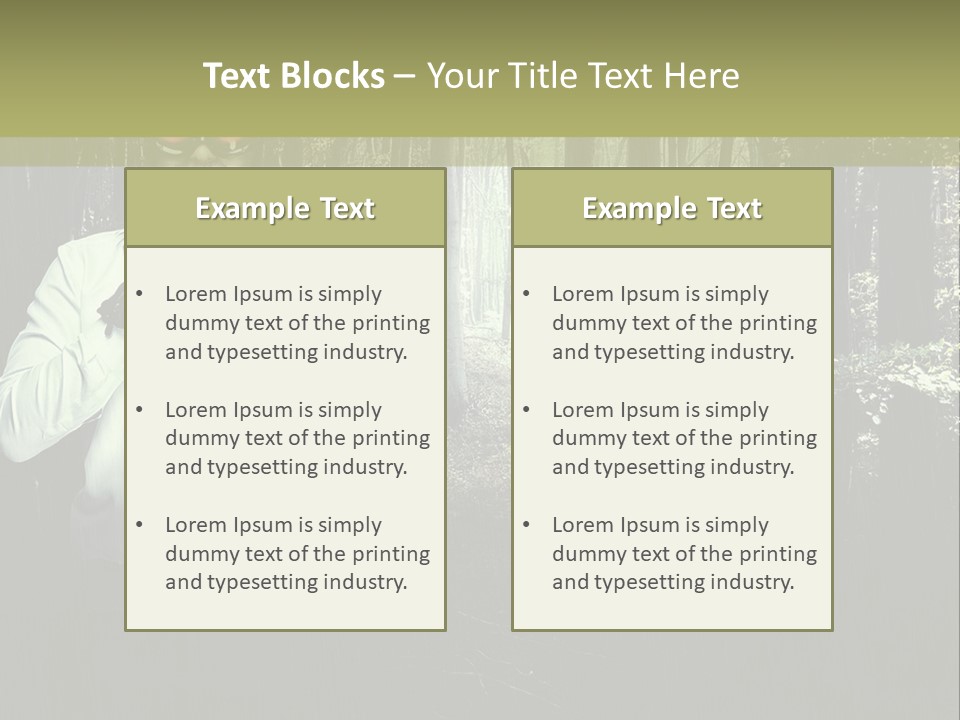 Text Blocks – Your Title Text Here

Example Text

• Lorem Ipsum is simply dummy text of the printing and typesetting industry.

• Lorem Ipsum is simply dummy text of the printing and typesetting industry.

• Lorem Ipsum is simply dummy text of the printing and typesetting industry.

Example Text

• Lorem Ipsum is simply dummy text of the printing and typesetting industry.

• Lorem Ipsum is simply dummy text of the printing and typesetting industry.

• Lorem Ipsum is simply dummy text of the printing and typesetting industry.